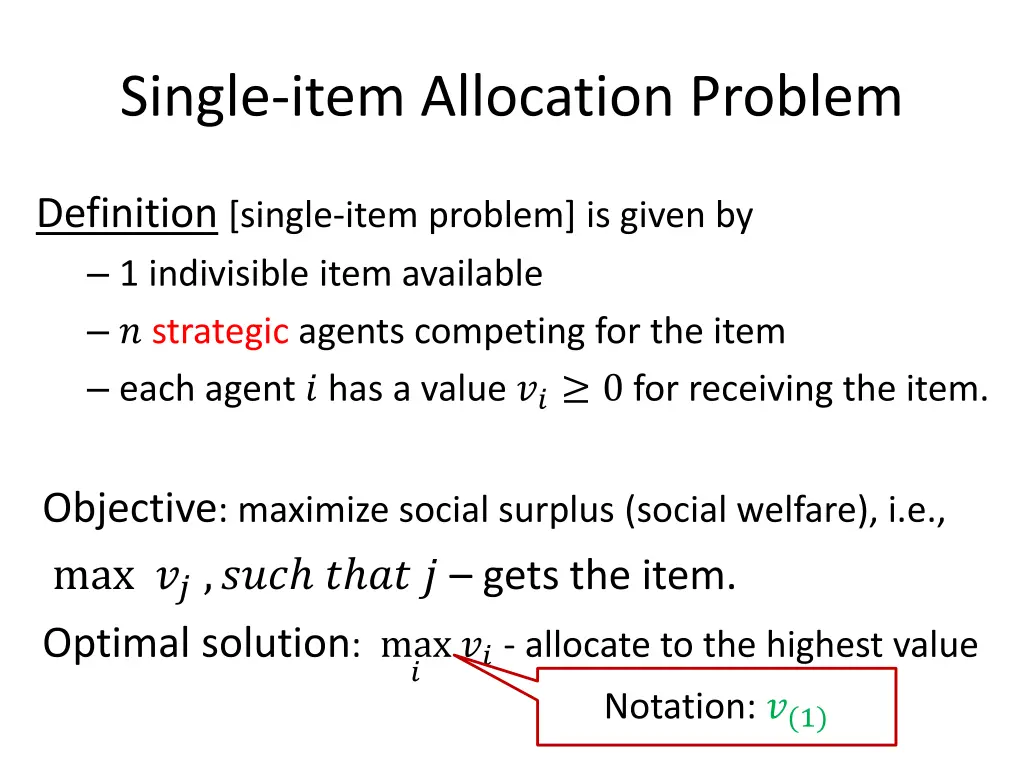 Single-item Allocation Problem

Definition [single-item problem] is given by

– 1 indivisible item available

– $n$ strategic agents competing for the item

– each agent $i$ has a value $v_i \geq 0$ for receiving the item.

Objective: maximize social surplus (social welfare), i.e.,

$\max\ v_j$ , $such\ that\ j$ – gets the item.

Optimal solution: $\max_i v_i$ - allocate to the highest value

Notation: $v_{(1)}$